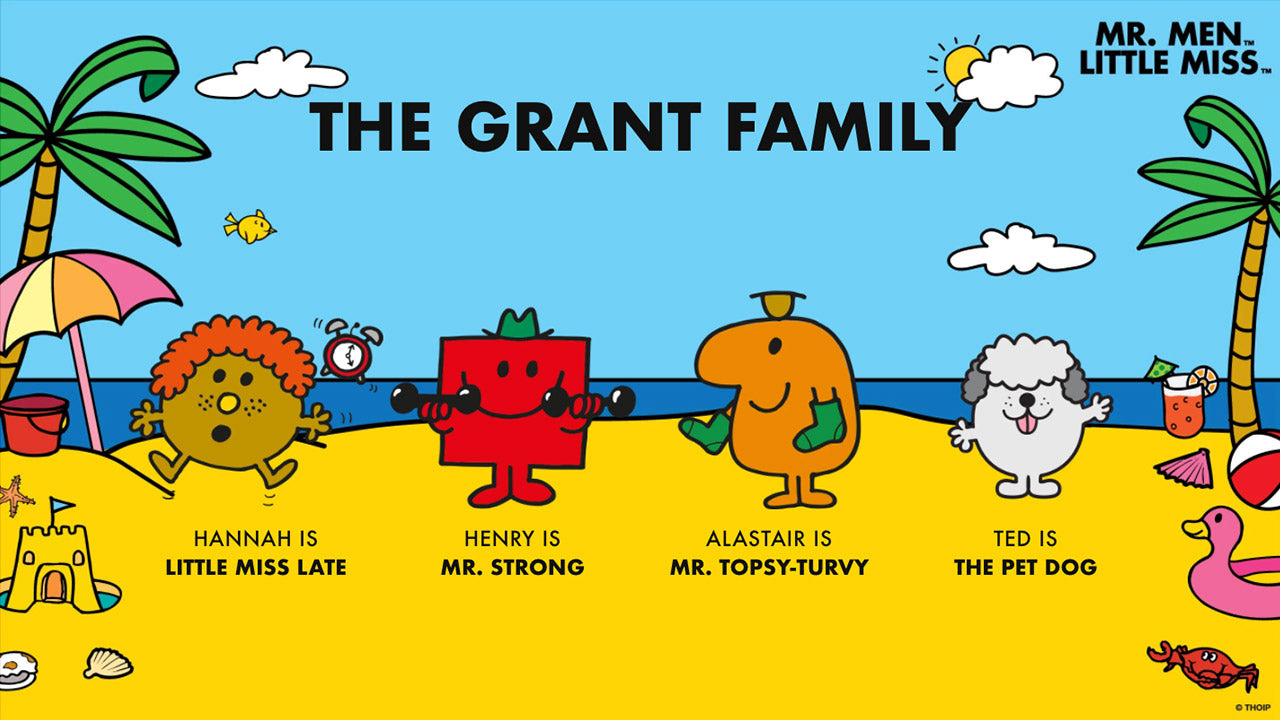 MR. MEN™
LITTLE MISS™

THE GRANT FAMILY

HANNAH IS
LITTLE MISS LATE

HENRY IS
MR. STRONG

ALASTAIR IS
MR. TOPSY-TURVY

TED IS
THE PET DOG

© THOIP